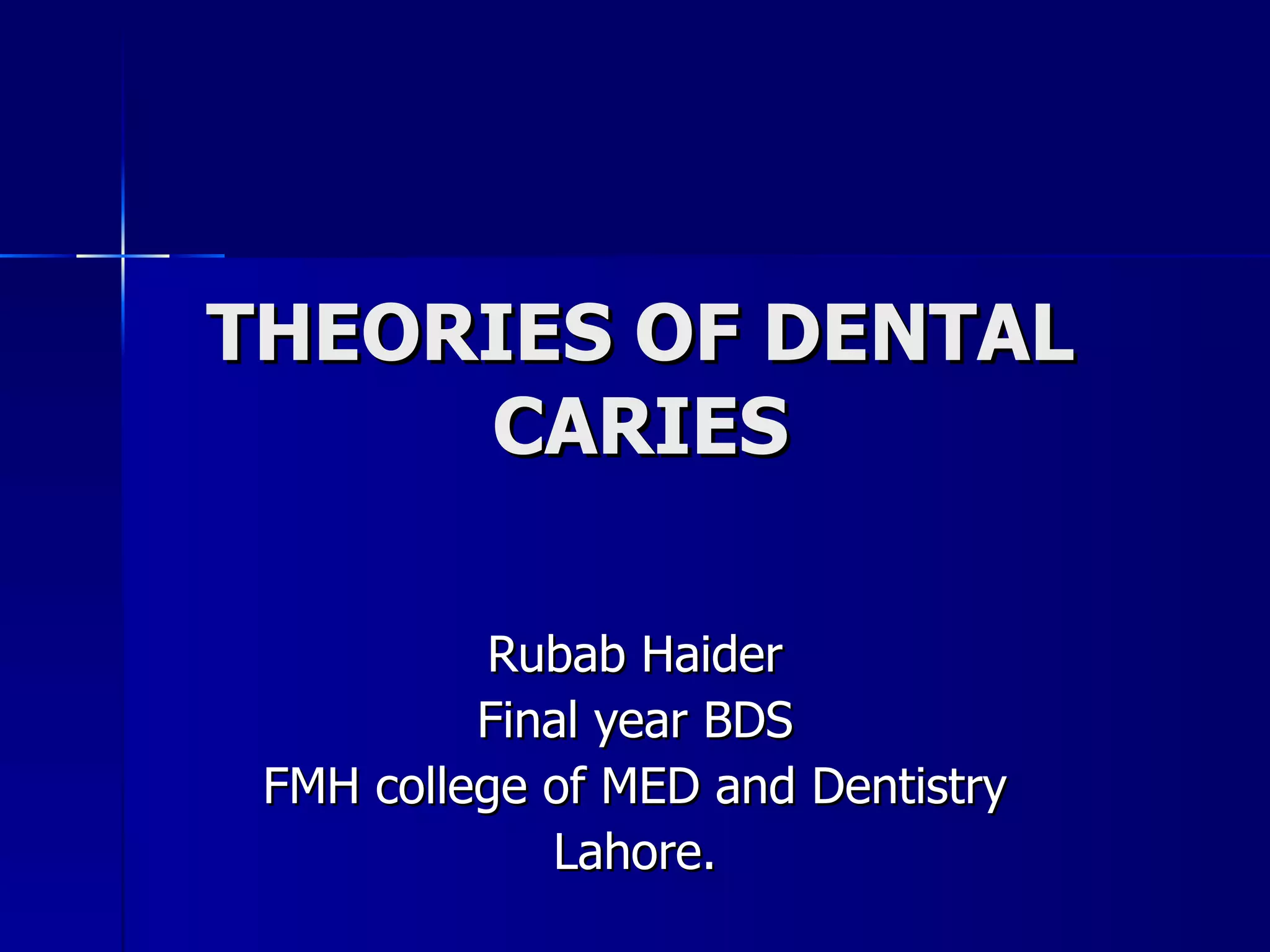 THEORIES OF DENTAL CARIES

Rubab Haider
Final year BDS
FMH college of MED and Dentistry
Lahore.